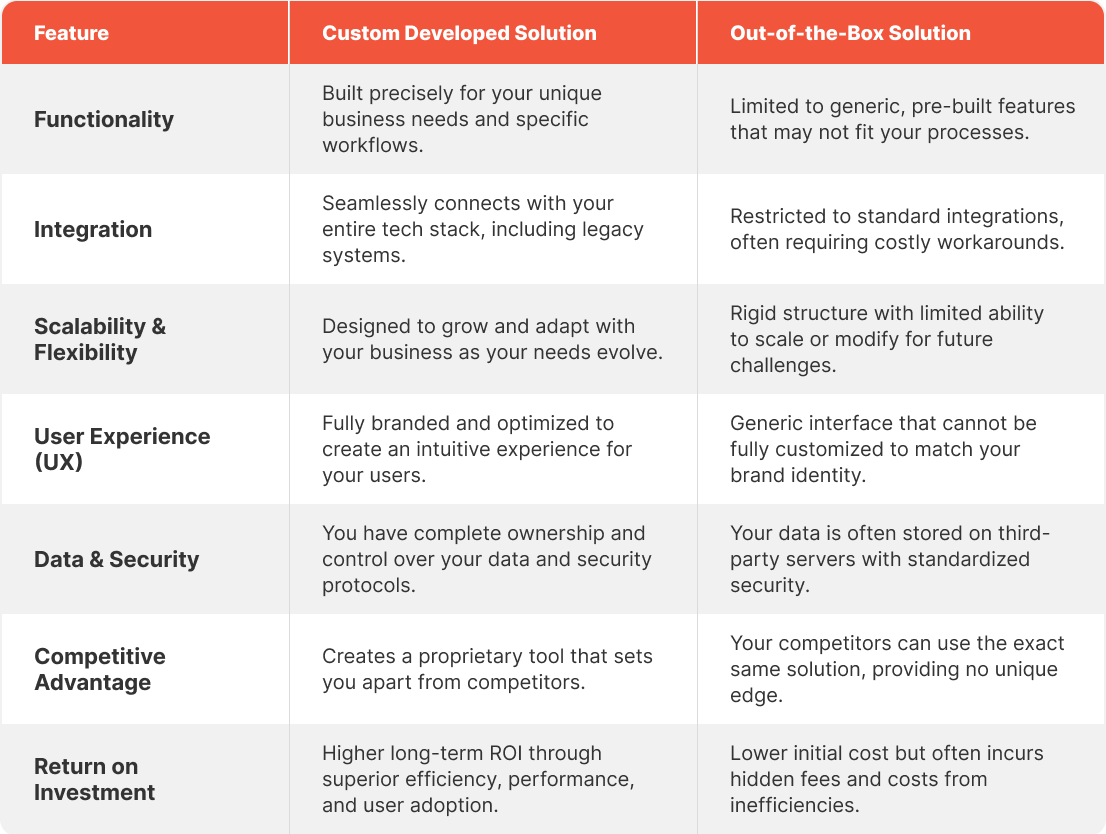 | Feature | Custom Developed Solution | Out-of-the-Box Solution |
|---|---|---|
| Functionality | Built precisely for your unique business needs and specific workflows. | Limited to generic, pre-built features that may not fit your processes. |
| Integration | Seamlessly connects with your entire tech stack, including legacy systems. | Restricted to standard integrations, often requiring costly workarounds. |
| Scalability & Flexibility | Designed to grow and adapt with your business as your needs evolve. | Rigid structure with limited ability to scale or modify for future challenges. |
| User Experience (UX) | Fully branded and optimized to create an intuitive experience for your users. | Generic interface that cannot be fully customized to match your brand identity. |
| Data & Security | You have complete ownership and control over your data and security protocols. | Your data is often stored on third-party servers with standardized security. |
| Competitive Advantage | Creates a proprietary tool that sets you apart from competitors. | Your competitors can use the exact same solution, providing no unique edge. |
| Return on Investment | Higher long-term ROI through superior efficiency, performance, and user adoption. | Lower initial cost but often incurs hidden fees and costs from inefficiencies. |